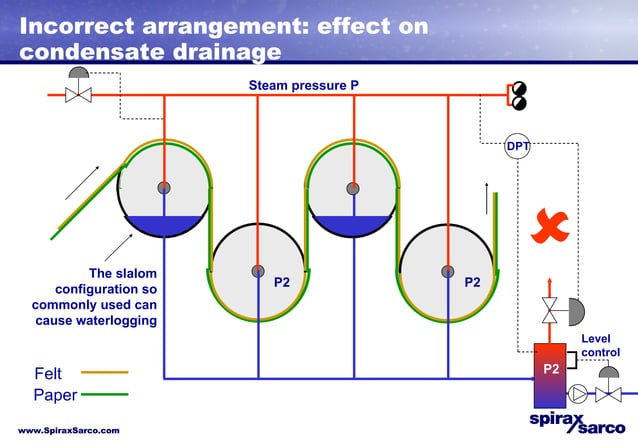 Incorrect arrangement: effect on condensate drainage

Steam pressure P

DPT

The slalom configuration so commonly used can cause waterlogging

P2

P2

Level control

P2

Felt

Paper

www.SpiraxSarco.com

spirax sarco